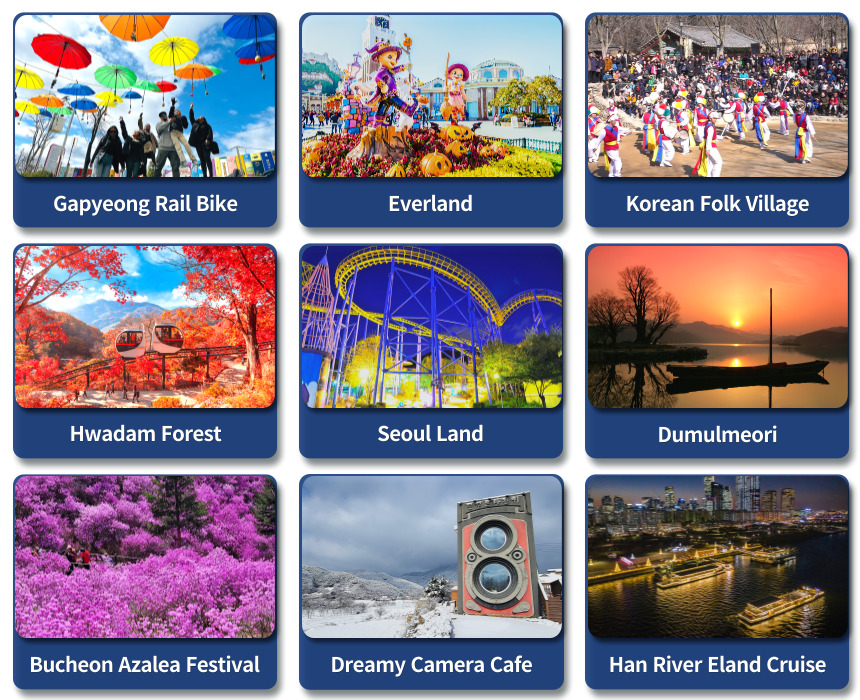 Gapyeong Rail Bike

Everland

Korean Folk Village

Hwadam Forest

Seoul Land

Dumulmeori

Bucheon Azalea Festival

Dreamy Camera Cafe

Han River Eland Cruise